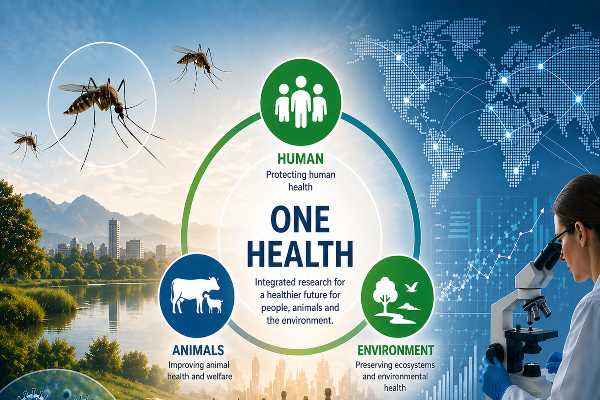 HUMAN
Protecting human health

ONE HEALTH

Integrated research for a healthier future for people, animals and the environment.

ANIMALS
Improving animal health and welfare

ENVIRONMENT
Preserving ecosystems and environmental health